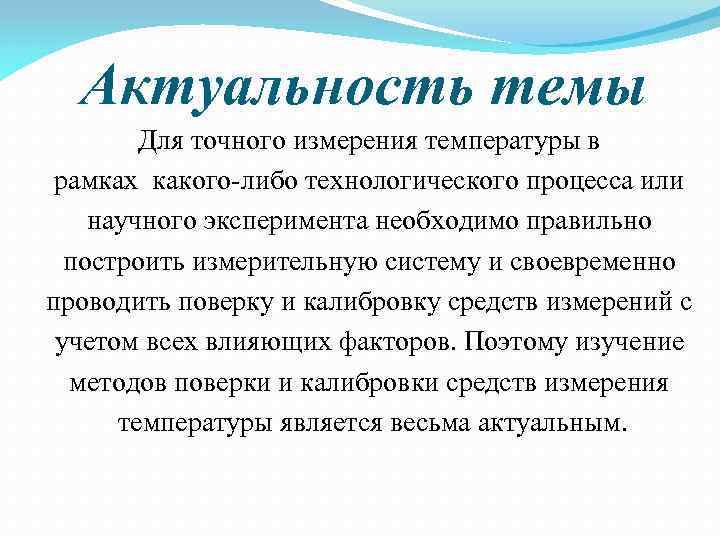 Актуальность темы

Для точного измерения температуры в рамках какого-либо технологического процесса или научного эксперимента необходимо правильно построить измерительную систему и своевременно проводить поверку и калибровку средств измерений с учетом всех влияющих факторов. Поэтому изучение методов поверки и калибровки средств измерения температуры является весьма актуальным.